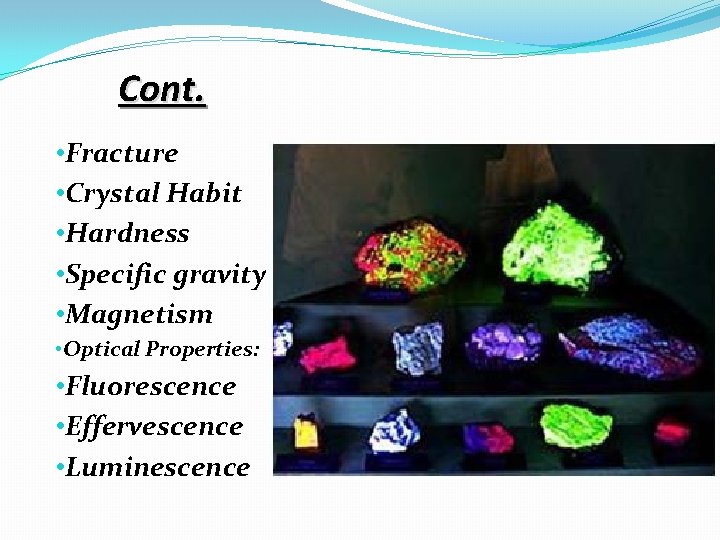 Cont.

•Fracture
•Crystal Habit
•Hardness
•Specific gravity
•Magnetism
•Optical Properties:
•Fluorescence
•Effervescence
•Luminescence